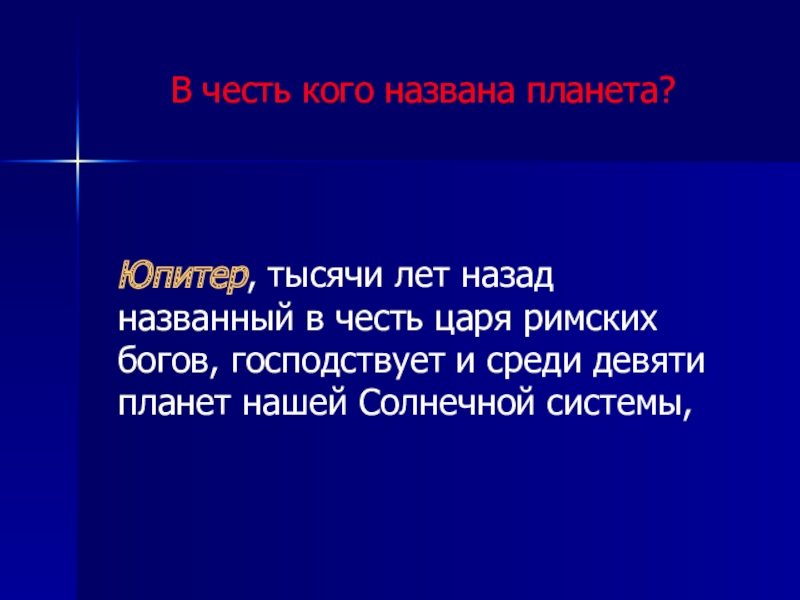 В честь кого названа планета?

Юпитер, тысячи лет назад названный в честь царя римских богов, господствует и среди девяти планет нашей Солнечной системы,